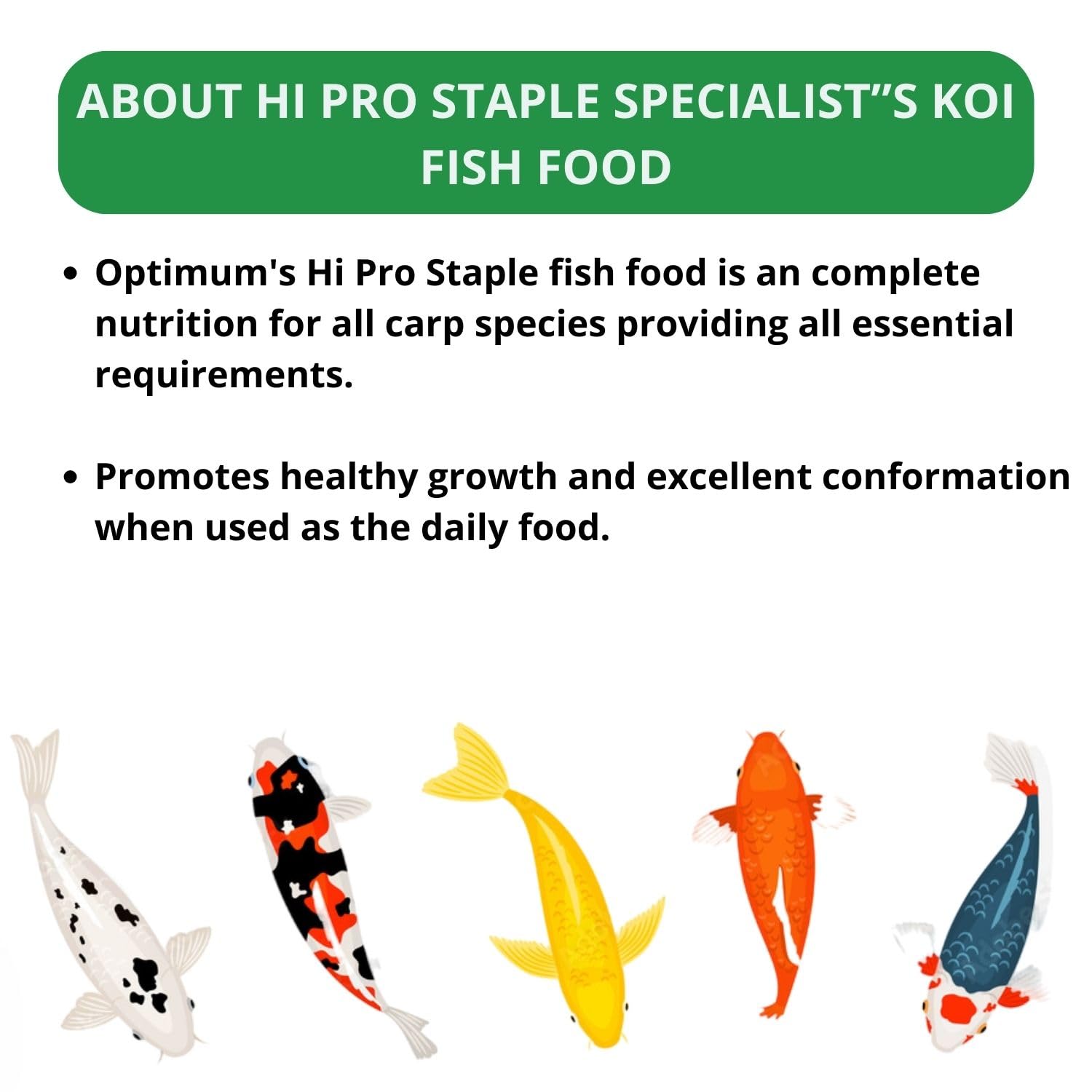 ABOUT HI PRO STAPLE SPECIALIST”S KOI FISH FOOD

• Optimum's Hi Pro Staple fish food is an complete nutrition for all carp species providing all essential requirements.

• Promotes healthy growth and excellent conformation when used as the daily food.